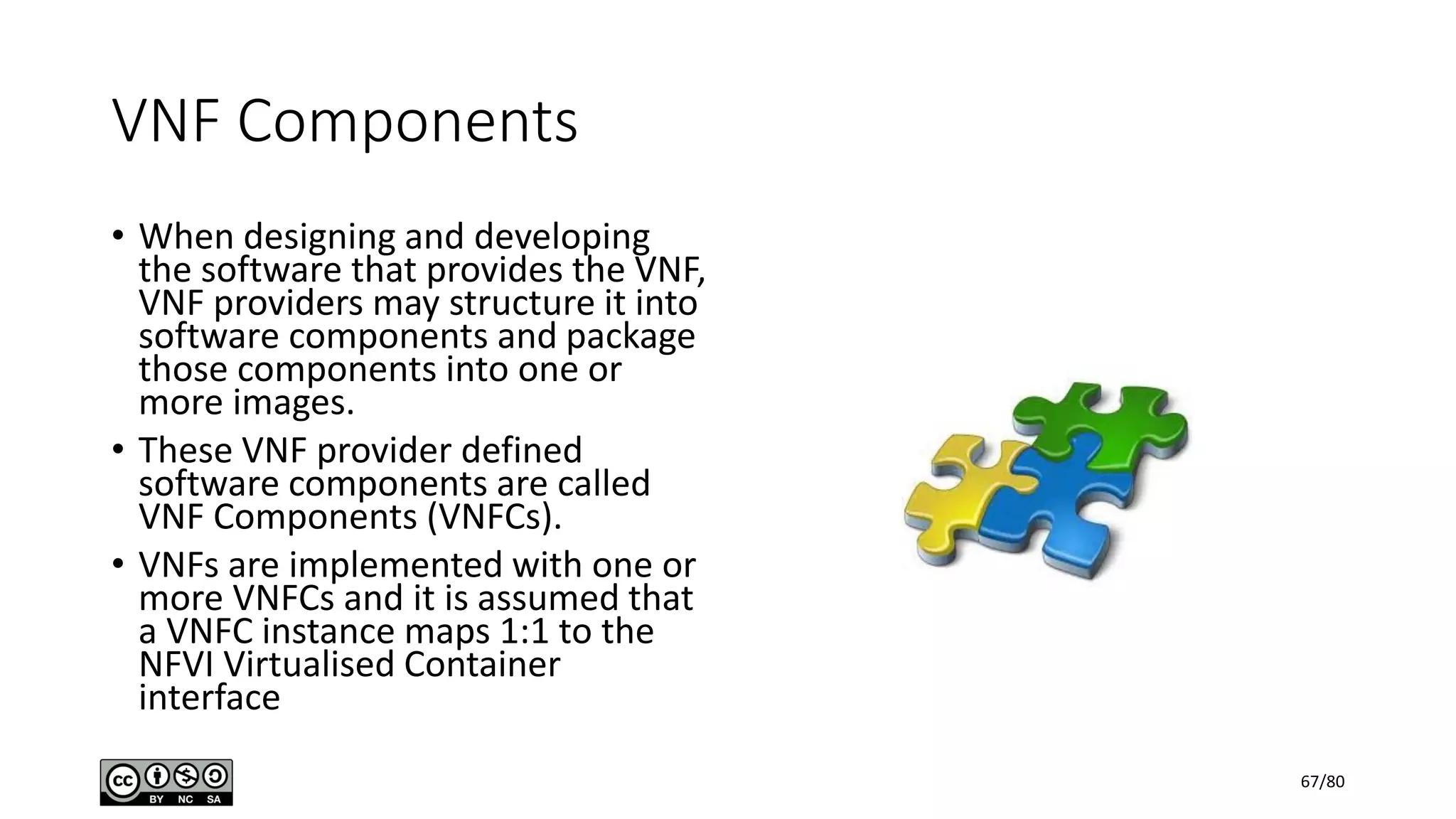 VNF Components

• When designing and developing the software that provides the VNF, VNF providers may structure it into software components and package those components into one or more images.

• These VNF provider defined software components are called VNF Components (VNFCs).

• VNFs are implemented with one or more VNFCs and it is assumed that a VNFC instance maps 1:1 to the NFVI Virtualised Container interface

cc BY NC SA

67/80